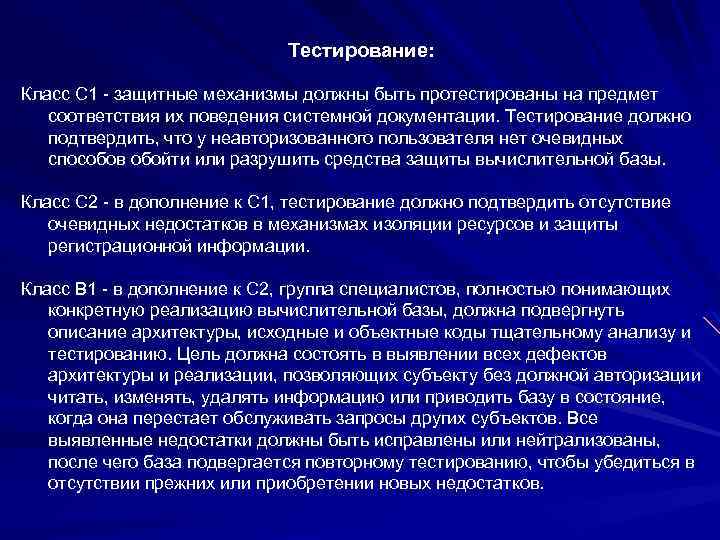 Тестирование:

Класс С1 - защитные механизмы должны быть протестированы на предмет соответствия их поведения системной документации. Тестирование должно подтвердить, что у неавторизованного пользователя нет очевидных способов обойти или разрушить средства защиты вычислительной базы.

Класс С2 - в дополнение к С1, тестирование должно подтвердить отсутствие очевидных недостатков в механизмах изоляции ресурсов и защиты регистрационной информации.

Класс В1 - в дополнение к С2, группа специалистов, полностью понимающих конкретную реализацию вычислительной базы, должна подвергнуть описание архитектуры, исходные и объектные коды тщательному анализу и тестированию. Цель должна состоять в выявлении всех дефектов архитектуры и реализации, позволяющих субъекту без должной авторизации читать, изменять, удалять информацию или приводить базу в состояние, когда она перестает обслуживать запросы других субъектов. Все выявленные недостатки должны быть исправлены или нейтрализованы, после чего база подвергается повторному тестированию, чтобы убедиться в отсутствии прежних или приобретении новых недостатков.